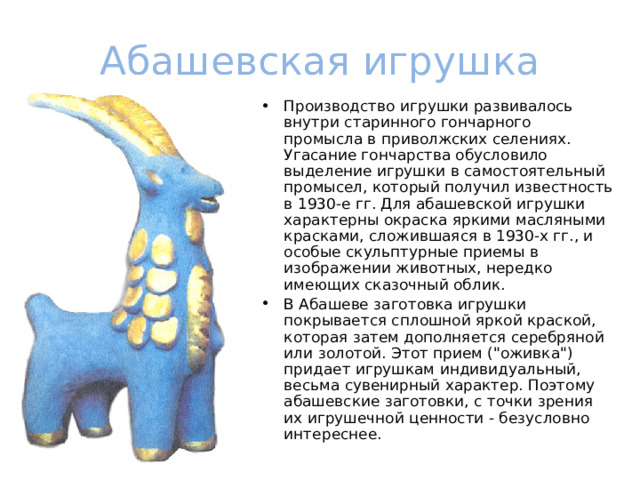 Абашевская игрушка

• Производство игрушки развивалось внутри старинного гончарного промысла в приволжских селениях. Угасание гончарства обусловило выделение игрушки в самостоятельный промысел, который получил известность в 1930-е гг. Для абашевской игрушки характерны окраска яркими масляными красками, сложившаяся в 1930-х гг., и особые скульптурные приемы в изображении животных, нередко имеющих сказочный облик.

• В Абашеве заготовка игрушки покрывается сплошной яркой краской, которая затем дополняется серебряной или золотой. Этот прием ("оживка") придает игрушкам индивидуальный, весьма сувенирный характер. Поэтому абашевские заготовки, с точки зрения их игрушечной ценности - безусловно интереснее.